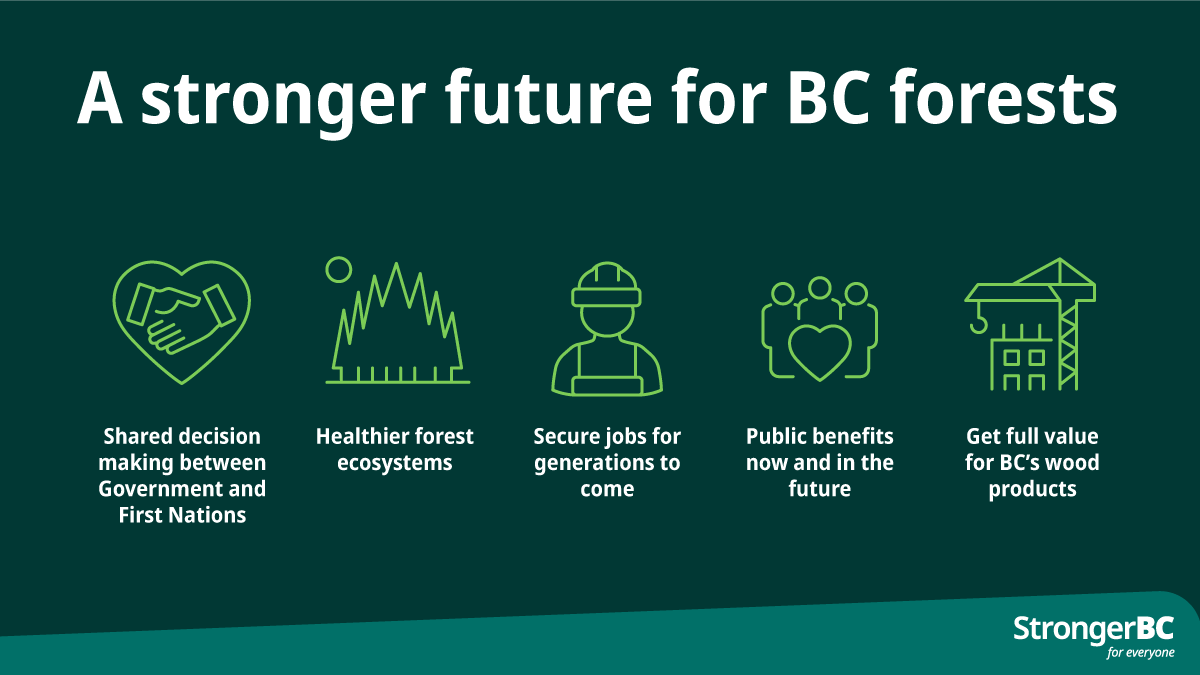 A stronger future for BC forests

Shared decision making between Government and First Nations

Healthier forest ecosystems

Secure jobs for generations to come

Public benefits now and in the future

Get full value for BC's wood products

StrongerBC
for everyone